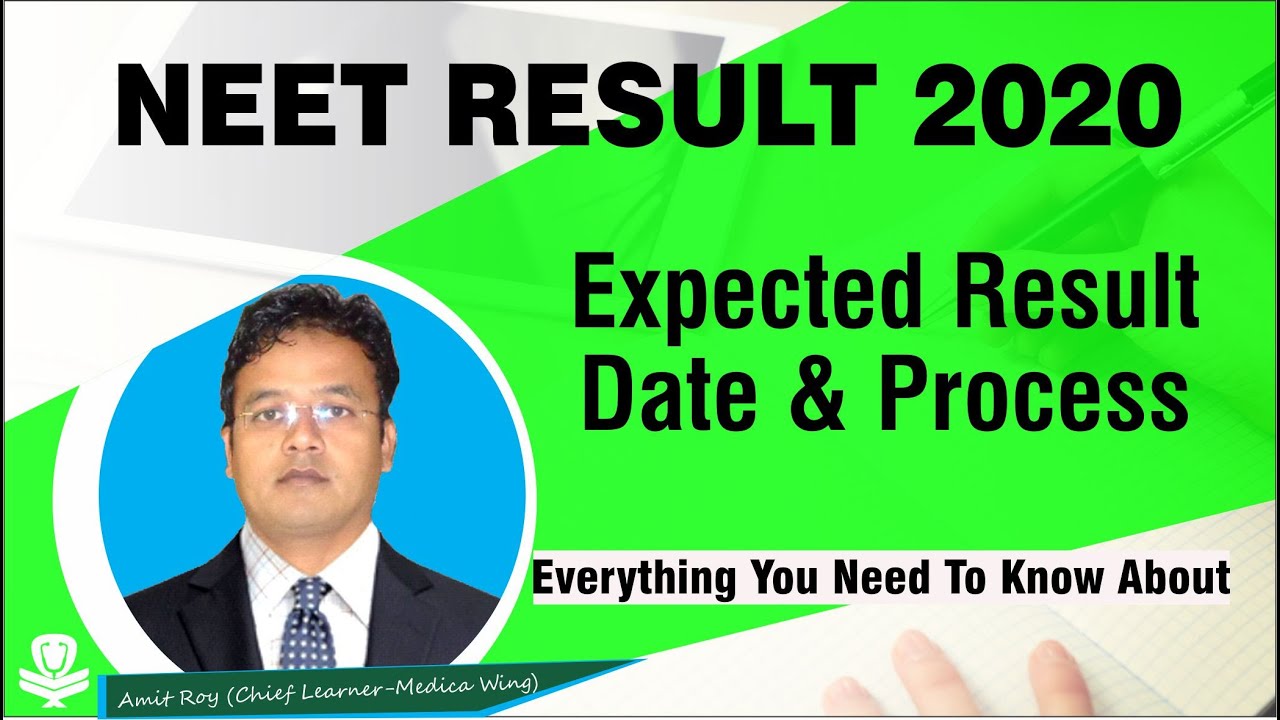 NEET RESULT 2020

Expected Result Date & Process

Everything You Need To Know About

Amit Roy (Chief Learner-Medica Wing)